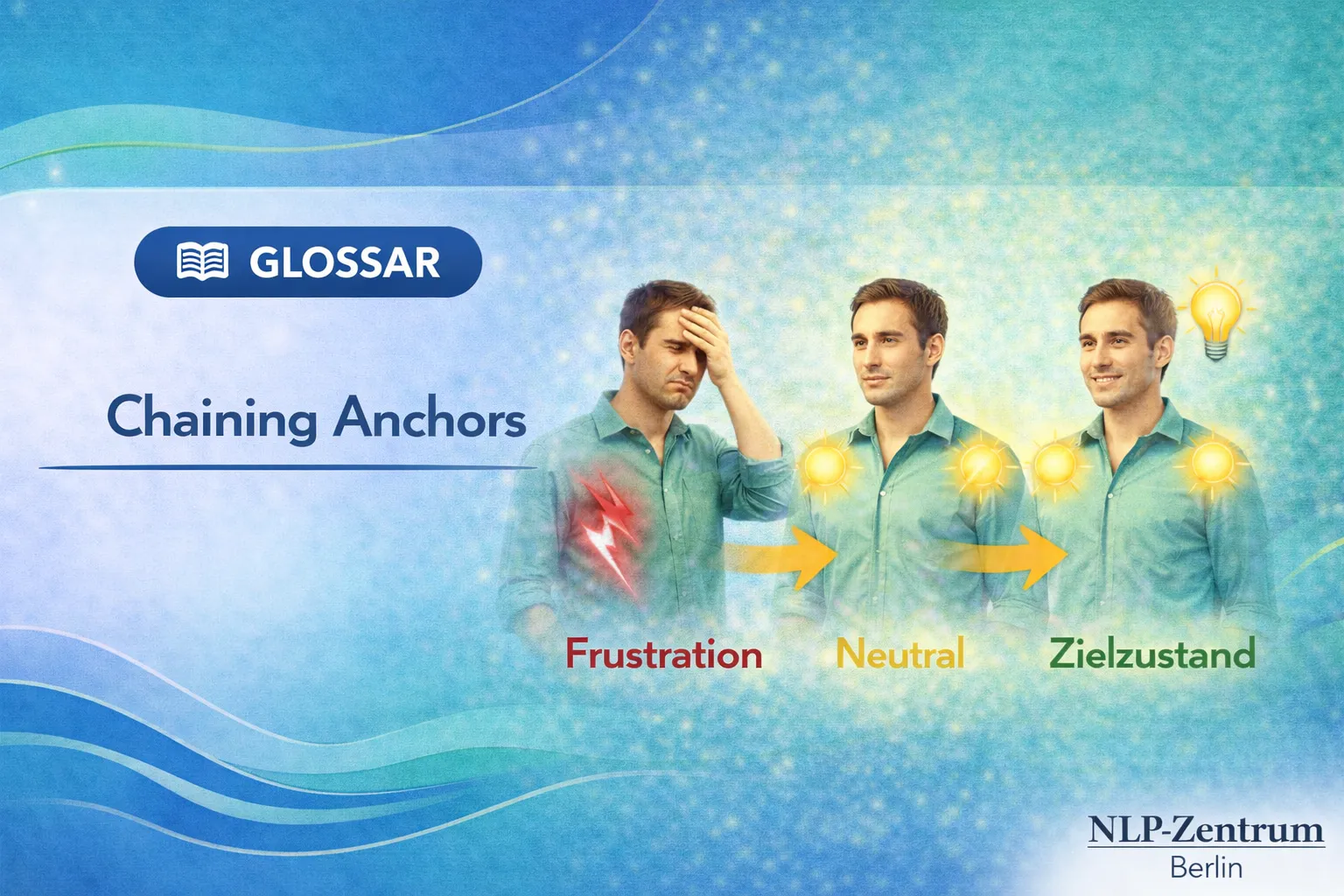 GLOSSAR

Chaining Anchors

Frustration Neutral Zielzustand

NLP-Zentrum
Berlin